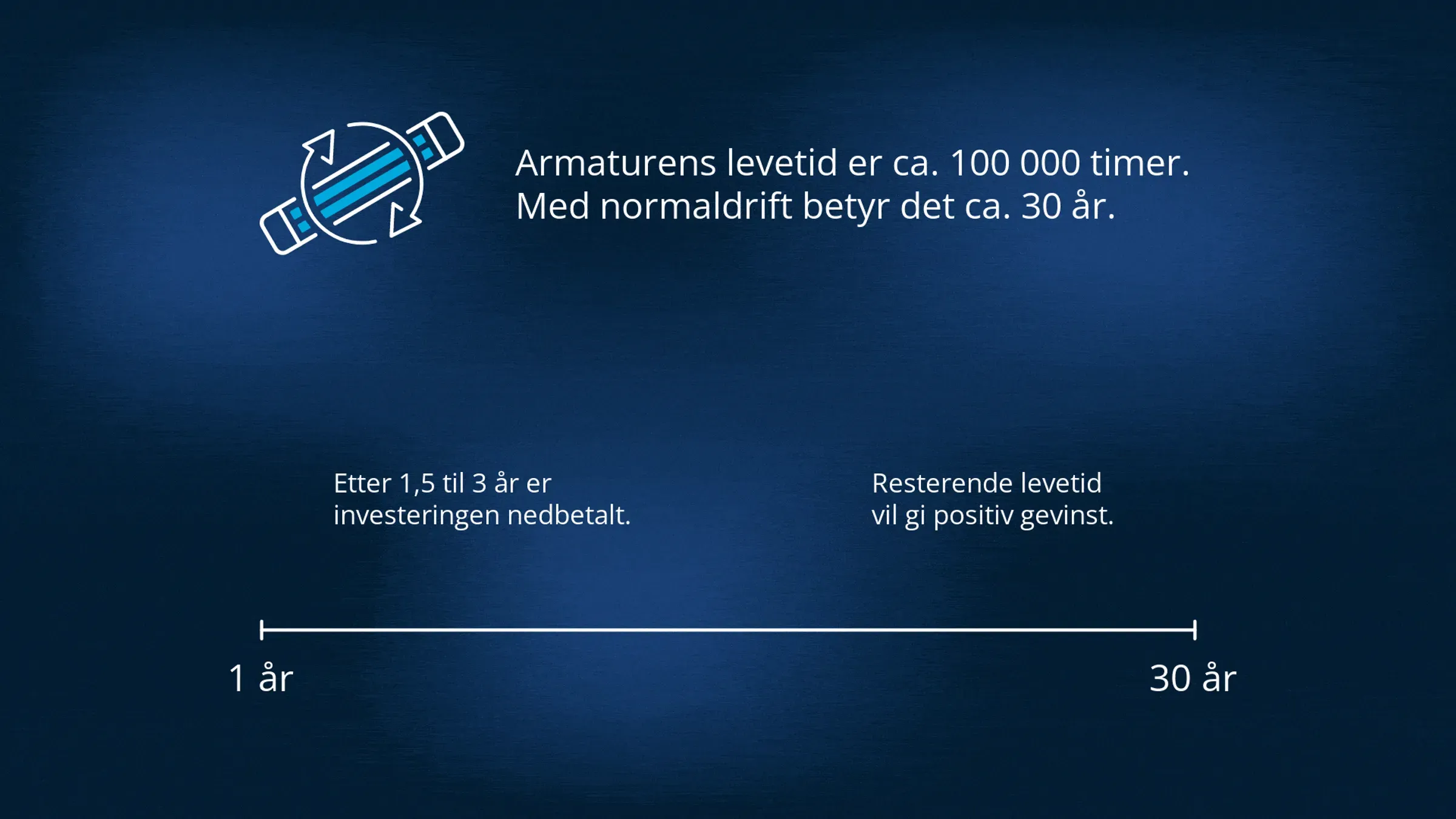 Armaturens levetid er ca. 100 000 timer.
Med normaldrift betyr det ca. 30 år.

Etter 1,5 til 3 år er investeringen nedbetalt.

Resterende levetid vil gi positiv gevinst.

1 år

30 år